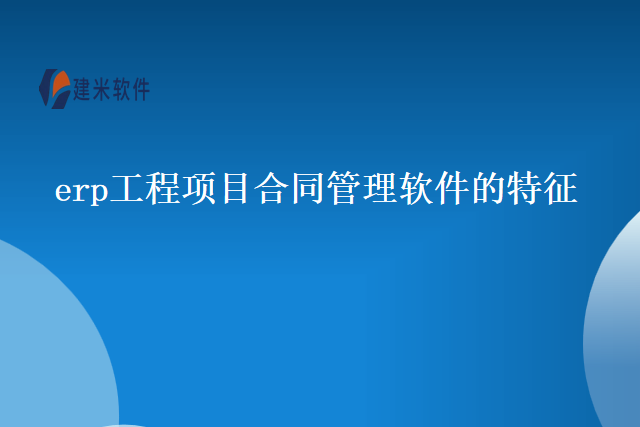 建米软件

erp工程项目合同管理软件的特征